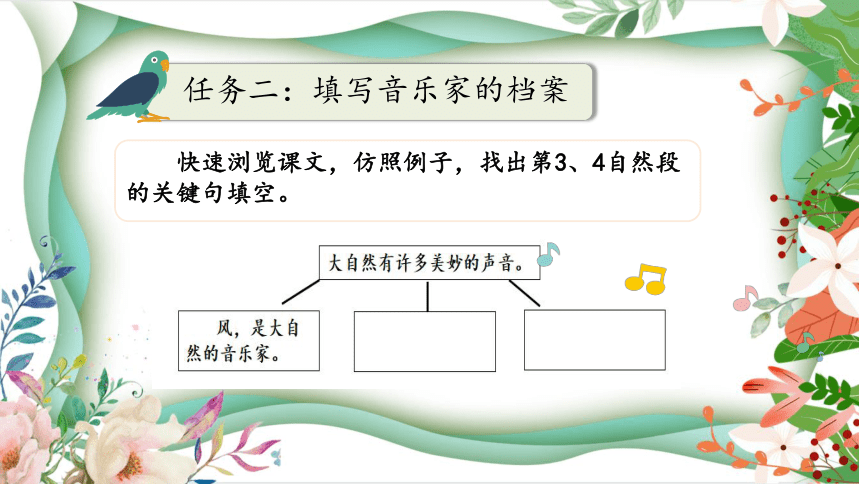 任务二：填写音乐家的档案

快速浏览课文，仿照例子，找出第3、4自然段的关键句填空。

大自然有许多美妙的声音。

风，是大自然的音乐家。